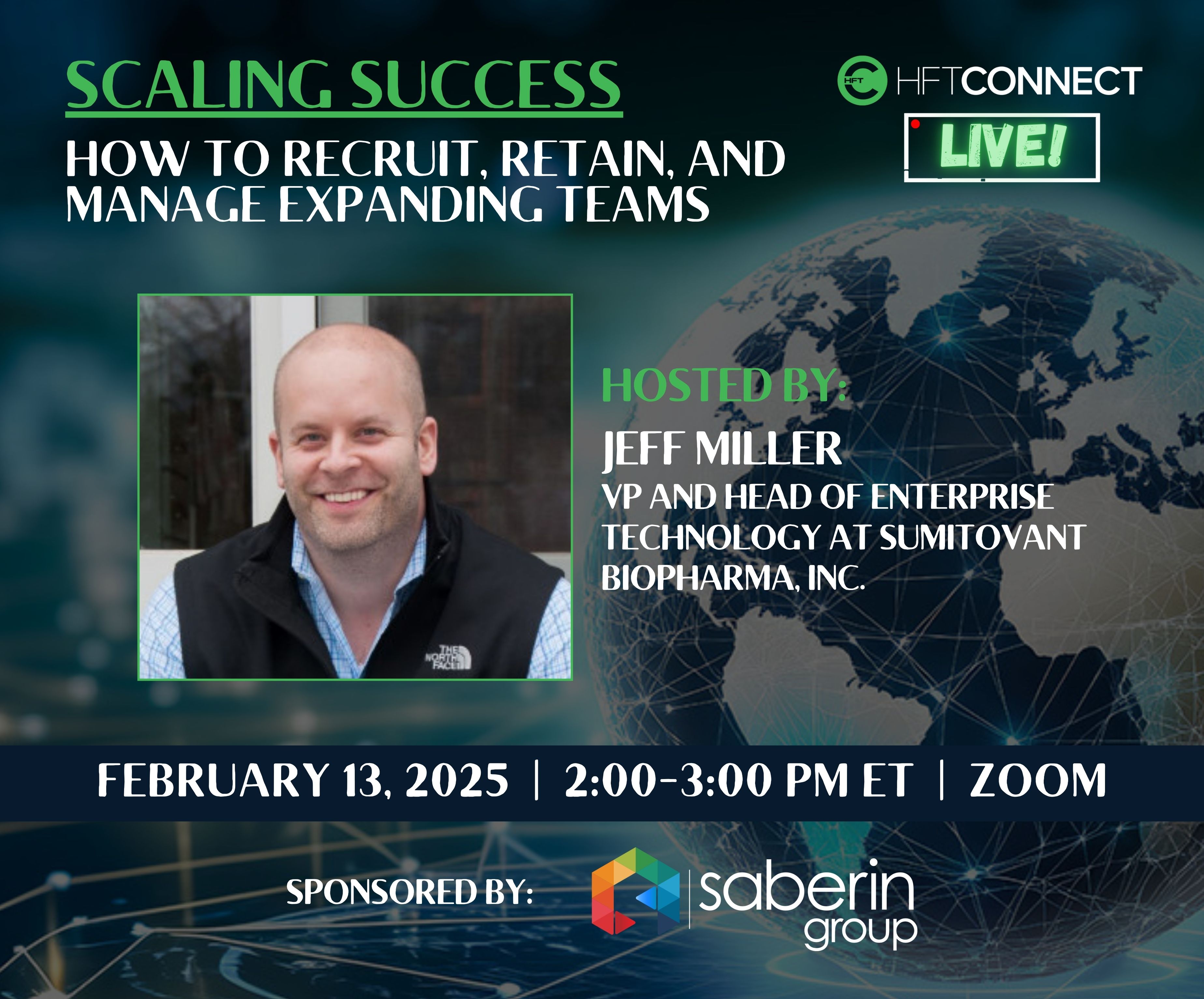 SCALING SUCCESS

HOW TO RECRUIT, RETAIN, AND MANAGE EXPANDING TEAMS

HFT HFTCONNECT

LIVE!

THE NORTH FACE

HOSTED BY:

JEFF MILLER

VP AND HEAD OF ENTERPRISE TECHNOLOGY AT SUMITOVANT BIOPHARMA, INC.

FEBRUARY 13, 2025 | 2:00-3:00 PM ET | ZOOM

SPONSORED BY:

saberin group